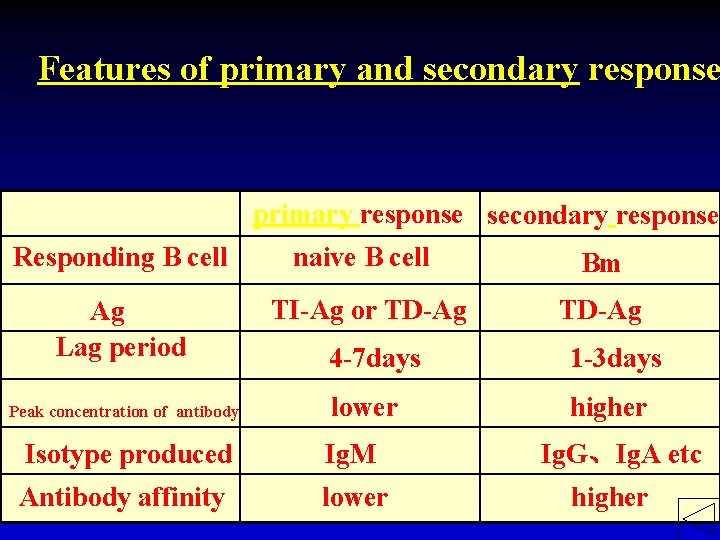 Features of primary and secondary response

| | primary response | secondary response |
|---|---|---|
| Responding B cell | naive B cell | Bm |
| Ag | TI-Ag or TD-Ag | TD-Ag |
| Lag period | 4-7days | 1-3days |
| Peak concentration of antibody | lower | higher |
| Isotype produced | IgM | IgG、IgA etc |
| Antibody affinity | lower | higher |